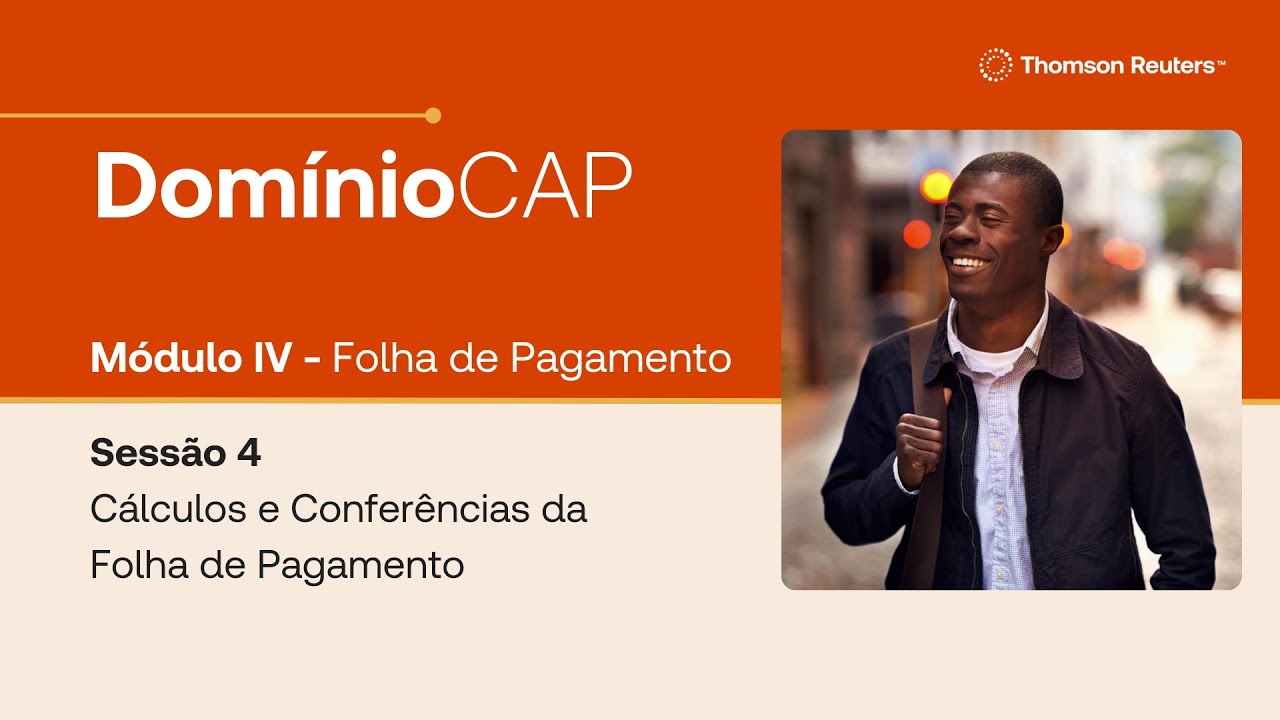 Thomson Reuters™

DomínioCAP

Módulo IV - Folha de Pagamento

Sessão 4
Cálculos e Conferências da Folha de Pagamento